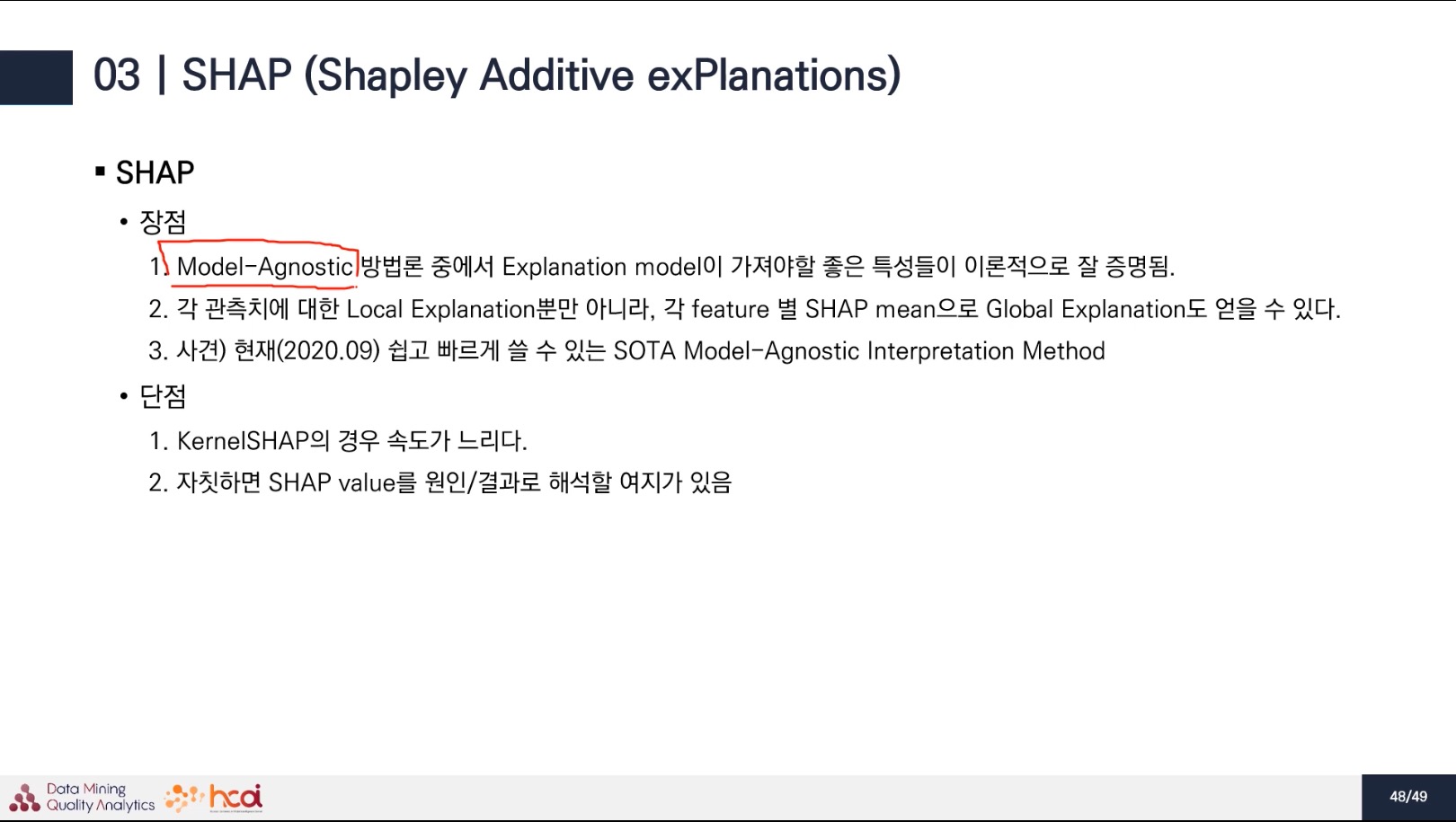 03 | SHAP (Shapley Additive exPlanations)

▪ SHAP

• 장점

1. Model-Agnostic 방법론 중에서 Explanation model이 가져야할 좋은 특성들이 이론적으로 잘 증명됨.

2. 각 관측치에 대한 Local Explanation뿐만 아니라, 각 feature 별 SHAP mean으로 Global Explanation도 얻을 수 있다.

3. 사견) 현재(2020.09) 쉽고 빠르게 쓸 수 있는 SOTA Model-Agnostic Interpretation Method

• 단점

1. KernelSHAP의 경우 속도가 느리다.

2. 자칫하면 SHAP value를 원인/결과로 해석할 여지가 있음

Data Mining Quality Analytics hcai

48/49